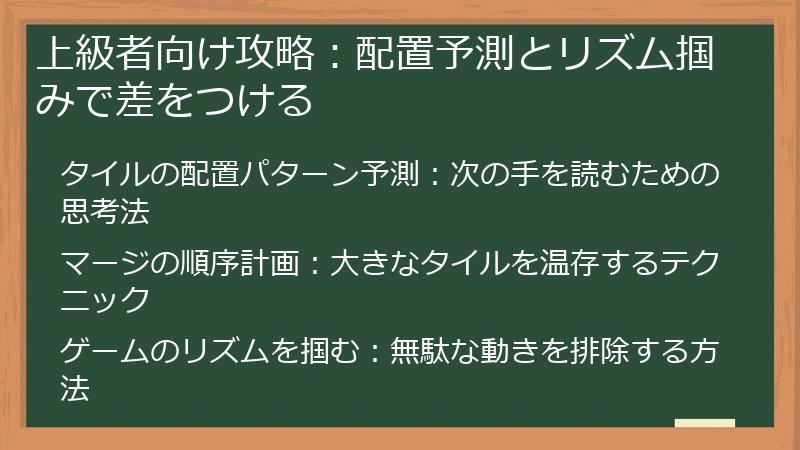 上級者向け攻略：配置予測とリズム掴みで差をつける

タイルの配置パターン予測：次の手を読むための思考法

マージの順序計画：大きなタイルを温存するテクニック

ゲームのリズムを掴む：無駄な動きを排除する方法